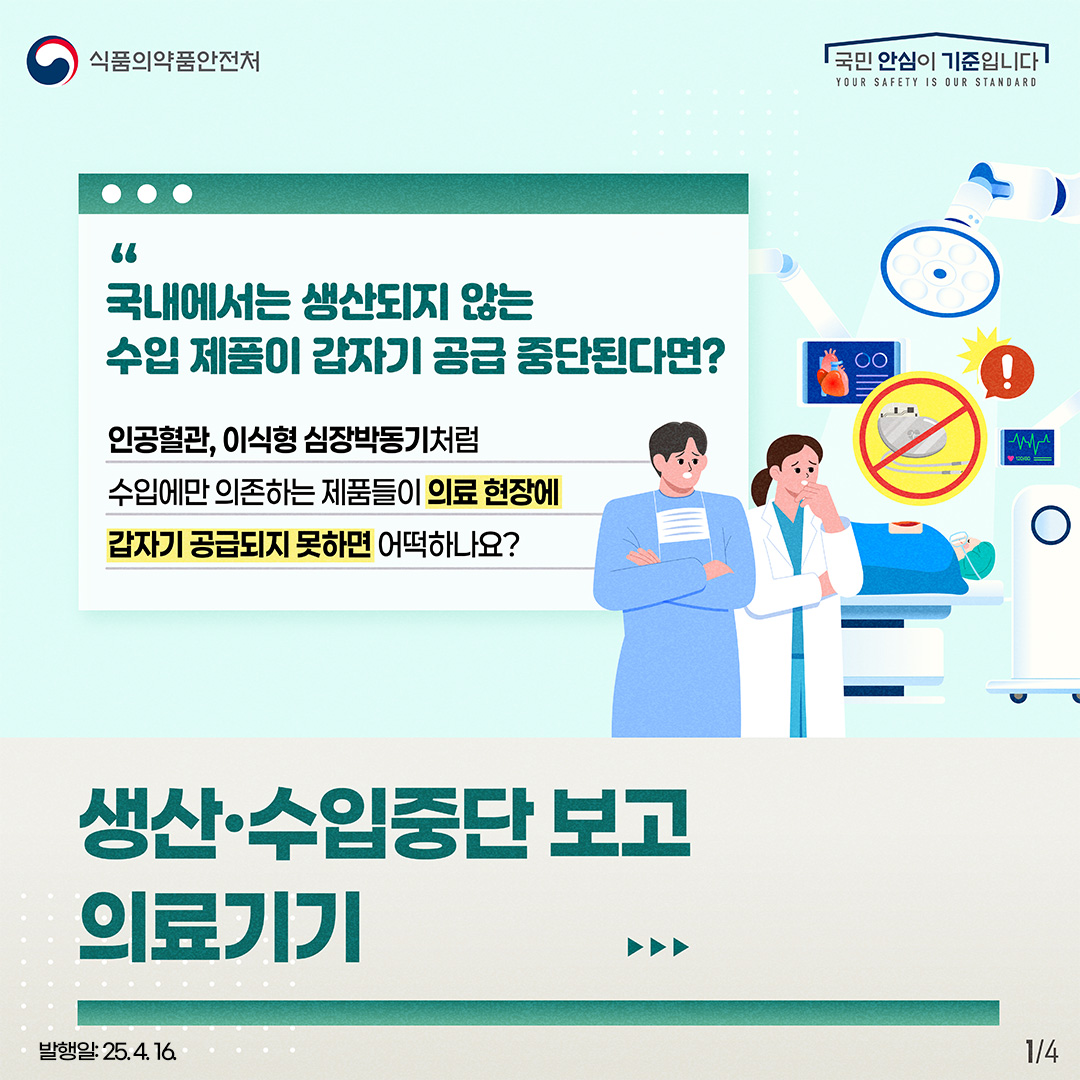 식품의약품안전처

국민 안심이 기준입니다
YOUR SAFETY IS OUR STANDARD

“
국내에서는 생산되지 않는 수입 제품이 갑자기 공급 중단된다면?

인공혈관, 이식형 심장박동기처럼 수입에만 의존하는 제품들이 의료 현장에 갑자기 공급되지 못하면 어떡하나요?

생산·수입중단 보고 의료기기

발행일: 25. 4. 16.

1/4